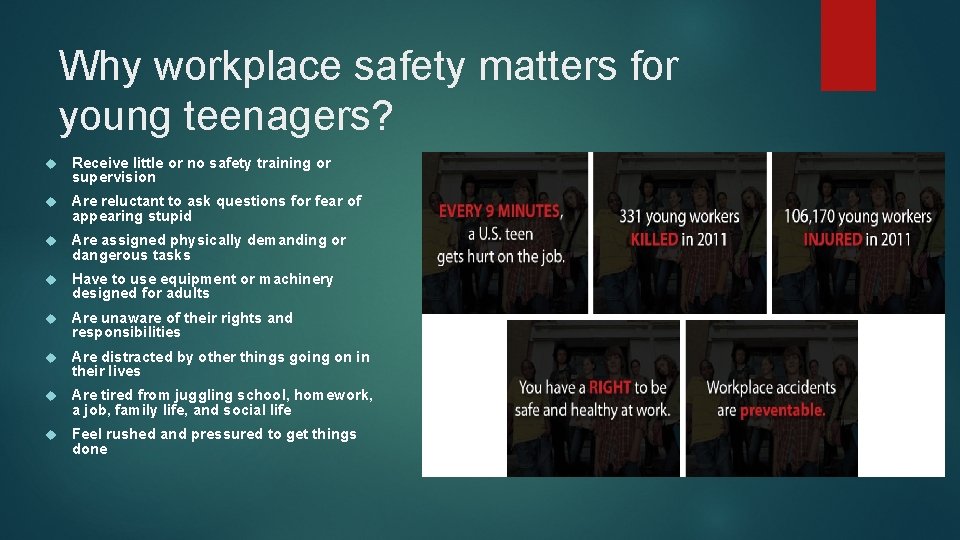 Why workplace safety matters for young teenagers?

Receive little or no safety training or supervision

Are reluctant to ask questions for fear of appearing stupid

Are assigned physically demanding or dangerous tasks

Have to use equipment or machinery designed for adults

Are unaware of their rights and responsibilities

Are distracted by other things going on in their lives

Are tired from juggling school, homework, a job, family life, and social life

Feel rushed and pressured to get things done

EVERY 9 MINUTES, a U.S. teen gets hurt on the job.

331 young workers KILLED in 2011

106,170 young workers INJURED in 2011

You have a RIGHT to be safe and healthy at work.

Workplace accidents are preventable.